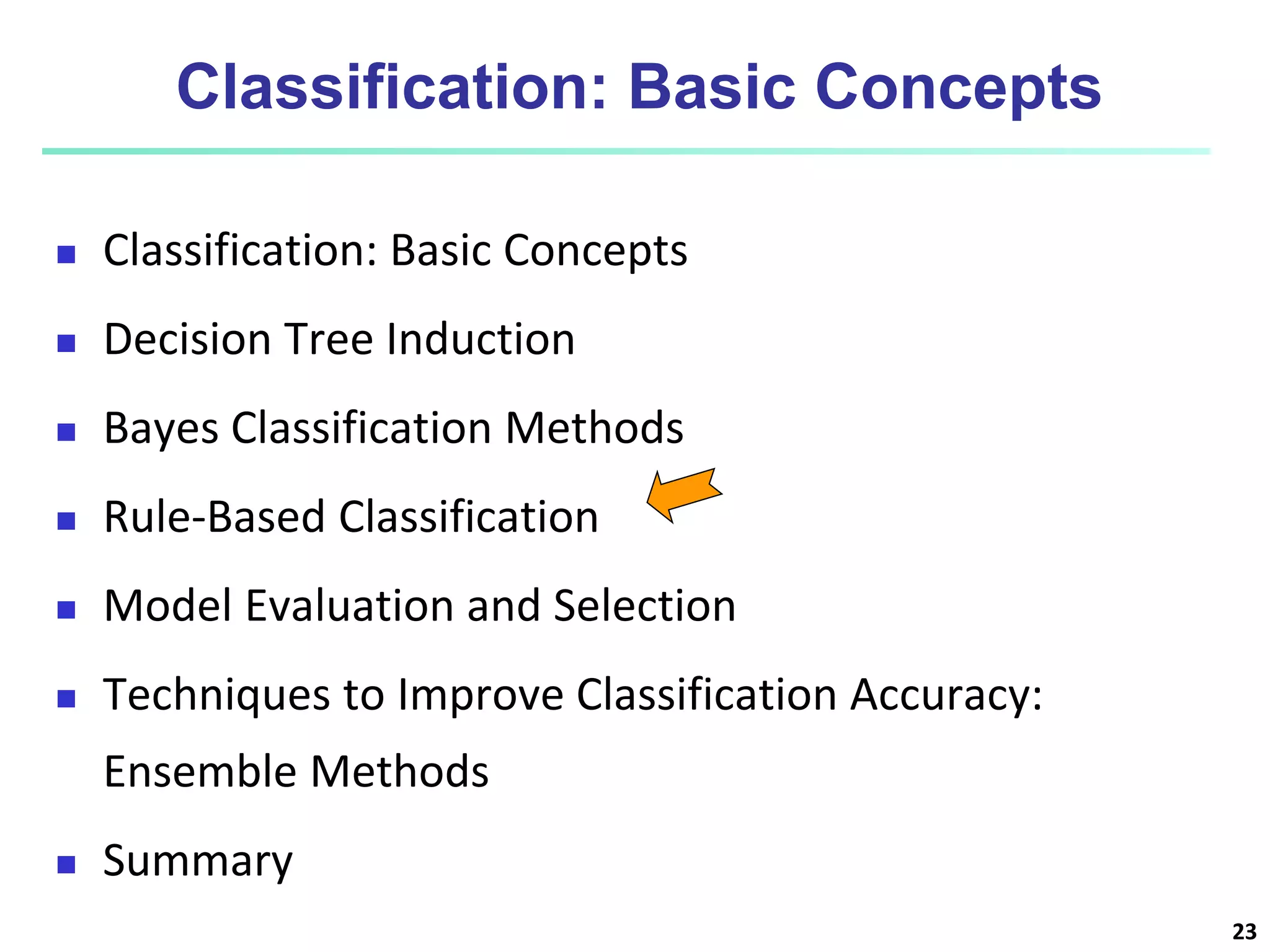 Classification: Basic Concepts

- Classification: Basic Concepts
- Decision Tree Induction
- Bayes Classification Methods
- Rule-Based Classification
- Model Evaluation and Selection
- Techniques to Improve Classification Accuracy: Ensemble Methods
- Summary

23